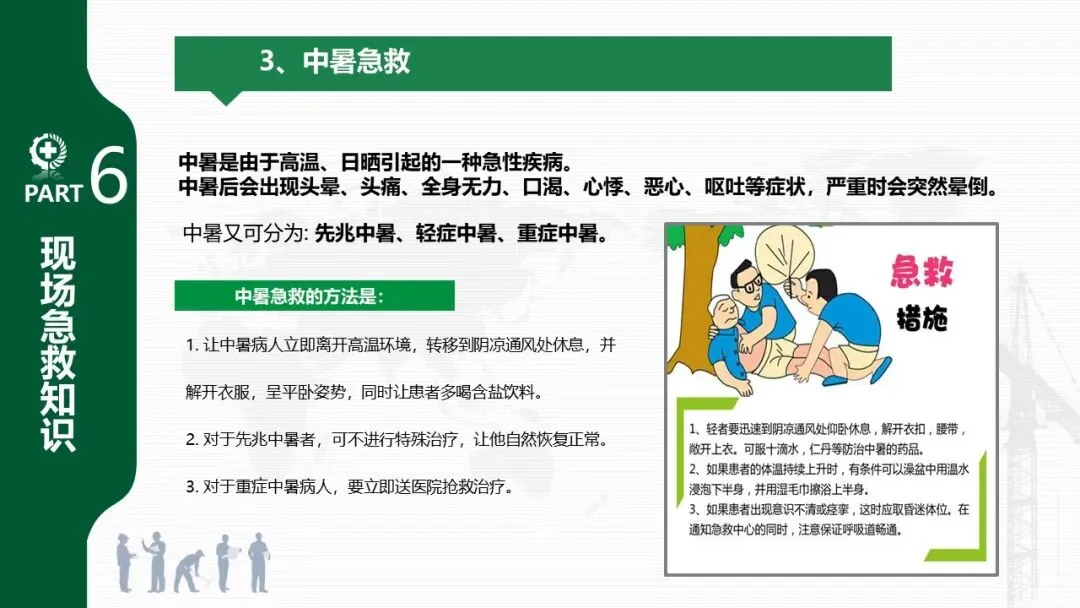 PART 6

现场急救知识

3、中暑急救

中暑是由于高温、日晒引起的一种急性疾病。
中暑后会出现头晕、头痛、全身无力、口渴、心悸、恶心、呕吐等症状，严重时会突然晕倒。

中暑又可分为: 先兆中暑、轻症中暑、重症中暑。

中暑急救的方法是：

1. 让中暑病人立即离开高温环境，转移到阴凉通风处休息，并解开衣服，呈平卧姿势，同时让患者多喝含盐饮料。

2. 对于先兆中暑者，可不进行特殊治疗，让他自然恢复正常。

3. 对于重症中暑病人，要立即送医院抢救治疗。

急救

措施

1、轻者要迅速到阴凉通风处仰卧休息，解开衣扣，腰带，敞开上衣。可服十滴水，仁丹等防治中暑的药品。
2、如果患者的体温持续上升时，有条件可以澡盆中用温水浸泡下半身，并用湿毛巾擦浴上半身。
3、如果患者出现意识不清或痉挛，这时应取昏迷体位。在通知急救中心的同时，注意保证呼吸道畅通。